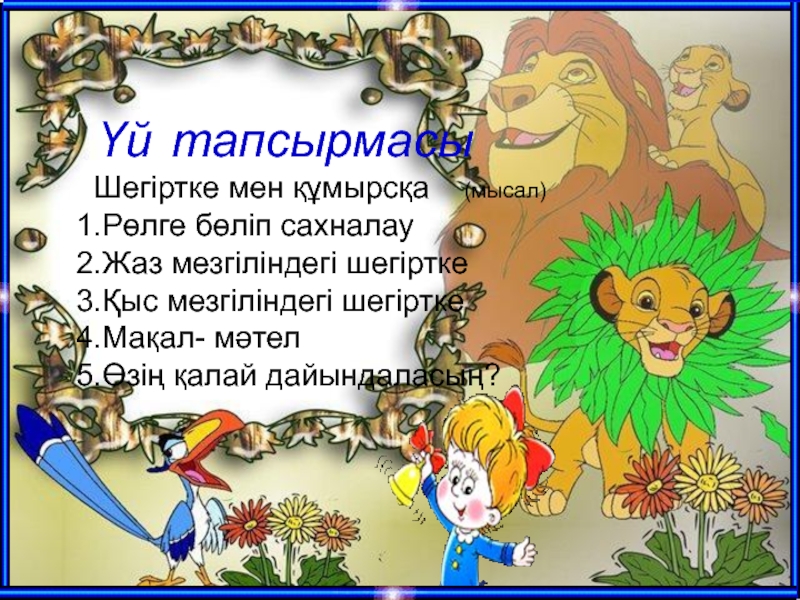 Үй тапсырмасы

Шегіртке мен құмырсқа (мысал)

1.Рөлге бөліп сахналау
2.Жаз мезгіліндегі шегіртке
3.Қыс мезгіліндегі шегіртке
4.Мақал- мәтел
5.Өзің қалай дайындаласың?